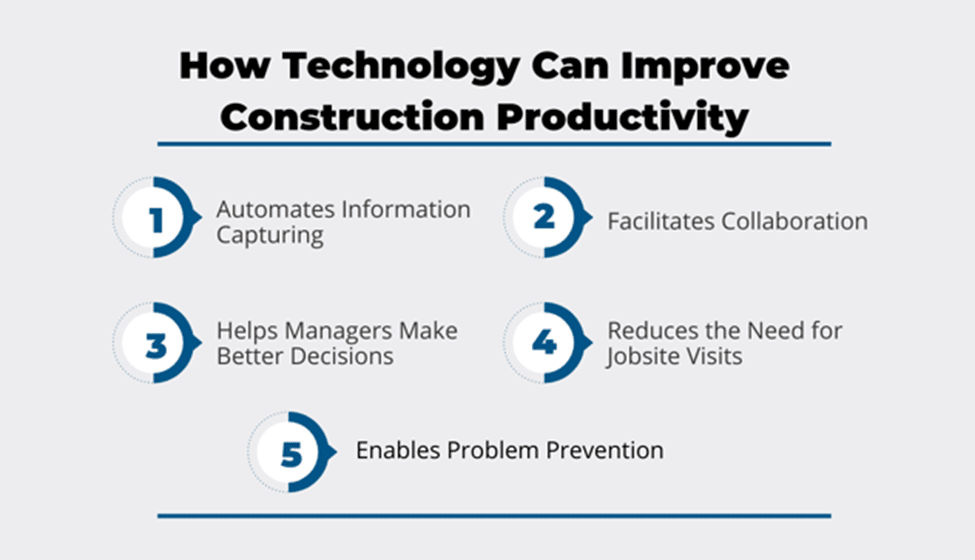 How Technology Can Improve Construction Productivity

1 Automates Information Capturing

2 Facilitates Collaboration

3 Helps Managers Make Better Decisions

4 Reduces the Need for Jobsite Visits

5 Enables Problem Prevention